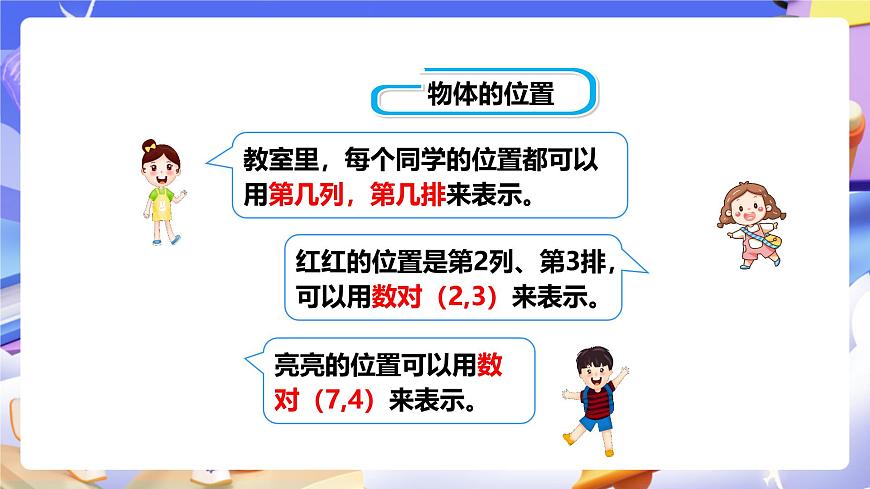 物体的位置

教室里，每个同学的位置都可以用第几列，第几排来表示。

红红的位置是第2列、第3排，可以用数对（2,3）来表示。

亮亮的位置可以用数对（7,4）来表示。